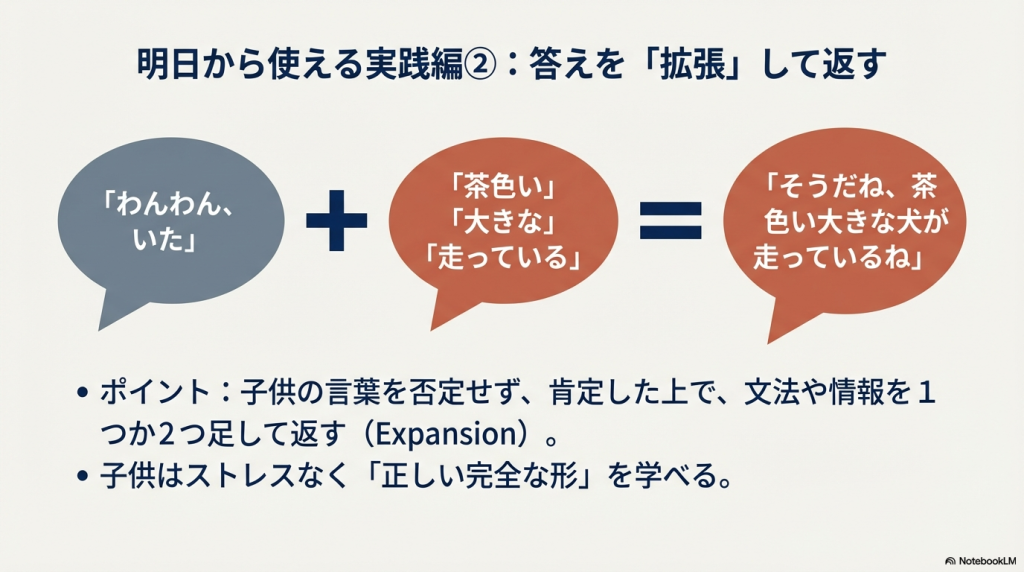 明日から使える実践編②：答えを「拡張」して返す

「わんわん、いた」

+

「茶色い」
「大きな」
「走っている」

=

「そうだね、茶色い大きな犬が走っているね」

• ポイント：子供の言葉を否定せず、肯定した上で、文法や情報を１つか2つ足して返す（Expansion）。
• 子供はストレスなく「正しい完全な形」を学べる。

NotebookLM